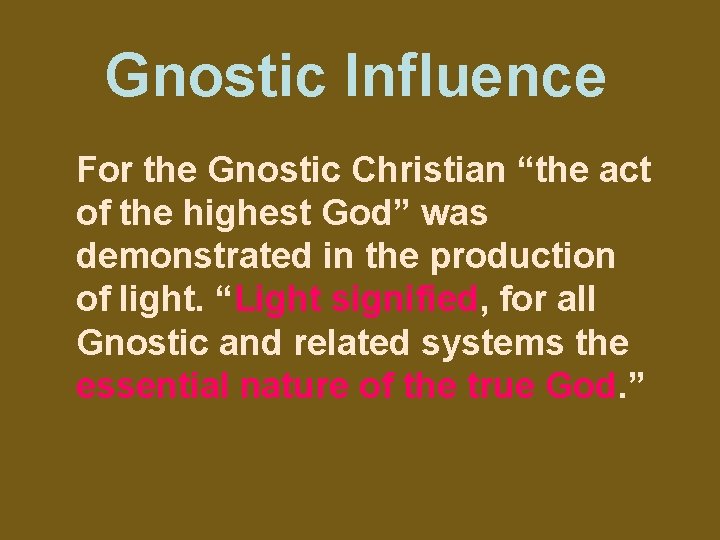 Gnostic Influence

For the Gnostic Christian “the act of the highest God” was demonstrated in the production of light. “Light signified, for all Gnostic and related systems the essential nature of the true God.”